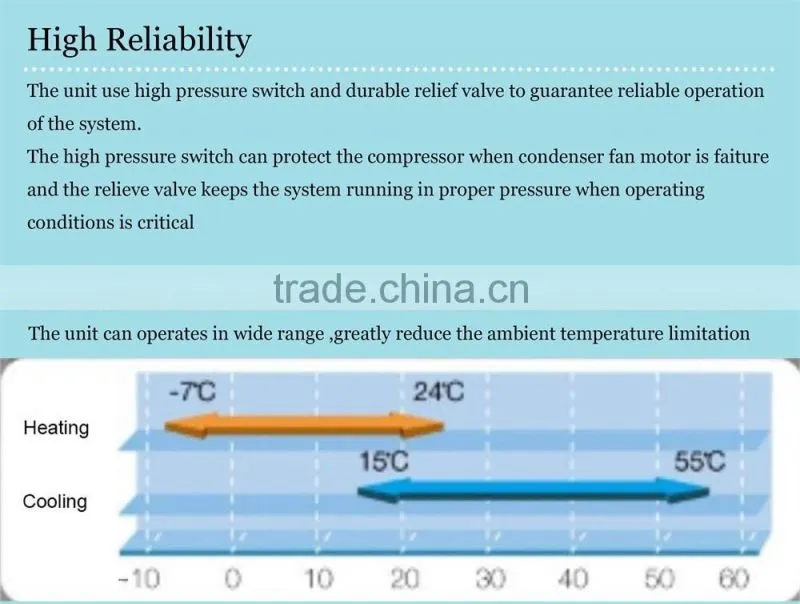 High Reliability

The unit use high pressure switch and durable relief valve to guarantee reliable operation of the system.
The high pressure switch can protect the compressor when condenser fan motor is faiture and the relieve valve keeps the system running in proper pressure when operating conditions is critical

trade.china.cn

The unit can operates in wide range ,greatly reduce the ambient temperature limitation

-7℃

24℃

Heating

15℃

55℃

Cooling

-10 0 10 20 30 40 50 60